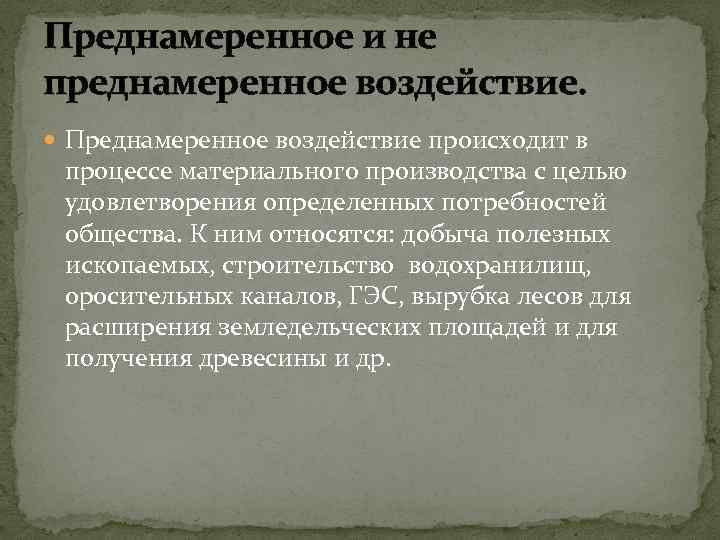 Преднамеренное и не преднамеренное воздействие.

Преднамеренное воздействие происходит в процессе материального производства с целью удовлетворения определенных потребностей общества. К ним относятся: добыча полезных ископаемых, строительство водохранилищ, оросительных каналов, ГЭС, вырубка лесов для расширения земледельческих площадей и для получения древесины и др.